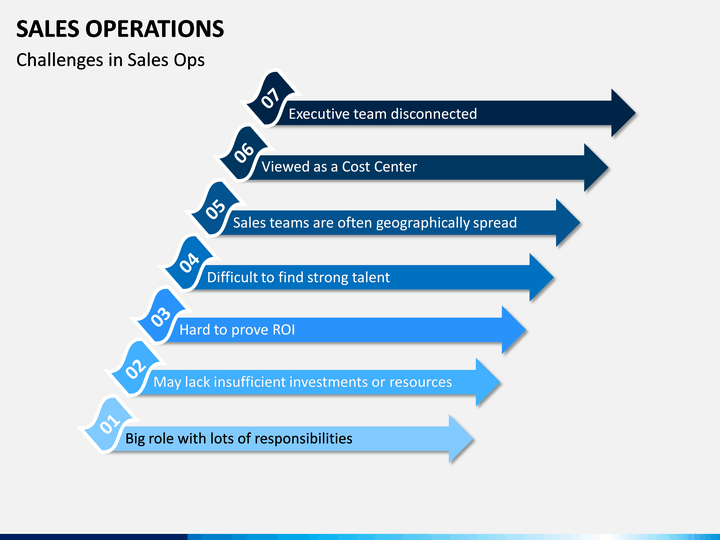 SALES OPERATIONS
Challenges in Sales Ops

07 Executive team disconnected

06 Viewed as a Cost Center

05 Sales teams are often geographically spread

04 Difficult to find strong talent

03 Hard to prove ROI

02 May lack insufficient investments or resources

01 Big role with lots of responsibilities